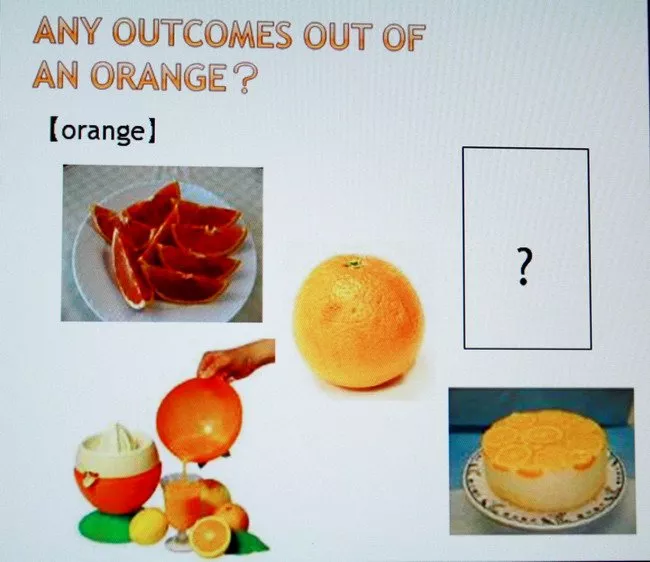 ANY OUTCOMES OUT OF AN ORANGE?

【orange】

?